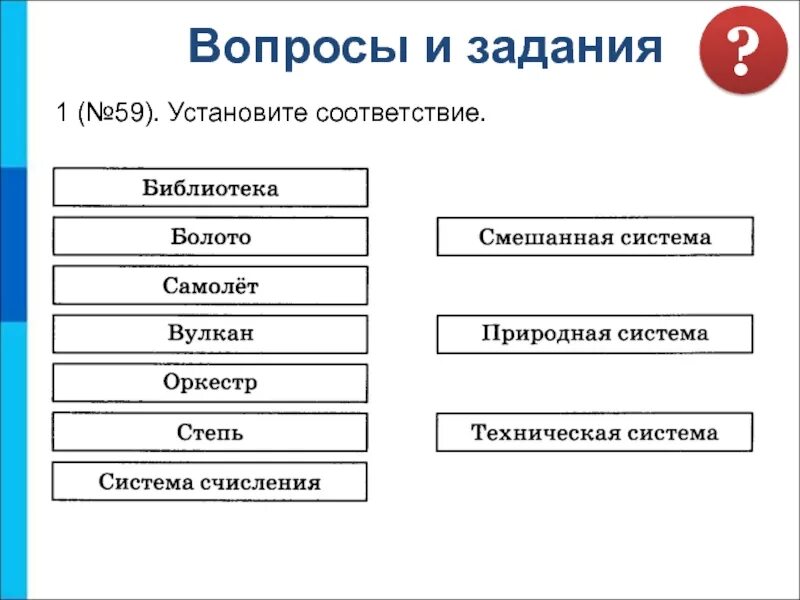 Вопросы и задания

?

1 (№59). Установите соответствие.

Библиотека

Болото

Самолёт

Вулкан

Оркестр

Степь

Система счисления

Смешанная система

Природная система

Техническая система